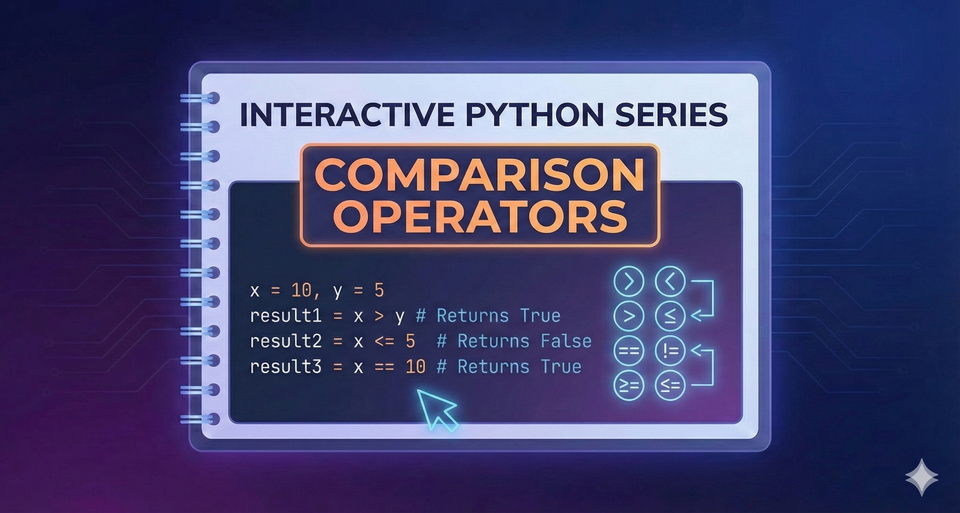 INTERACTIVE PYTHON SERIES

COMPARISON OPERATORS

x = 10, y = 5
result1 = x > y # Returns True
result2 = x <= 5 # Returns False
result3 = x == 10 # Returns True

> <
> ≤
== !=
>= <=